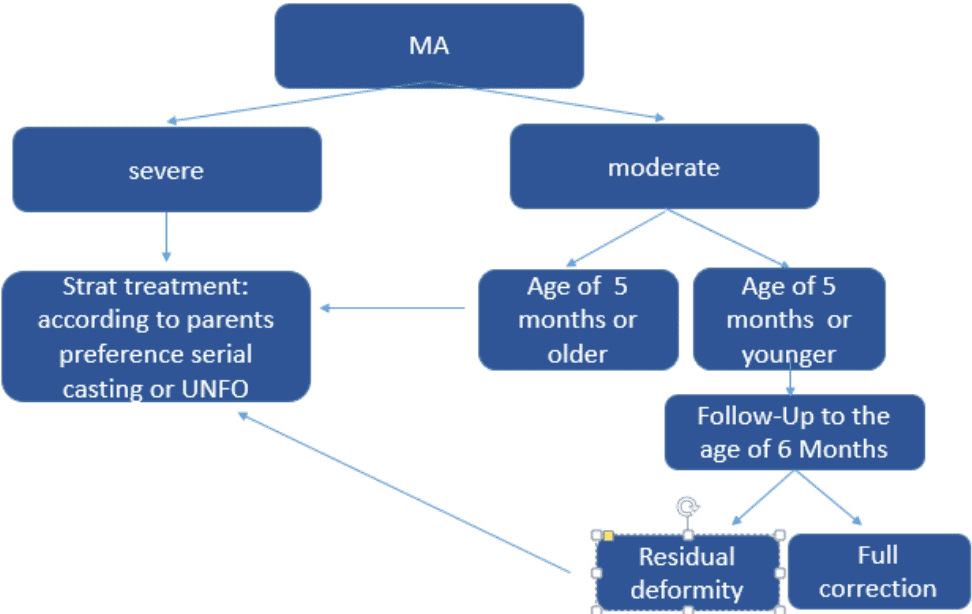 MA

severe

moderate

Strat treatment: according to parents preference serial casting or UNFO

Age of 5 months or older

Age of 5 months or younger

Follow-Up to the age of 6 Months

Residual deformity

Full correction